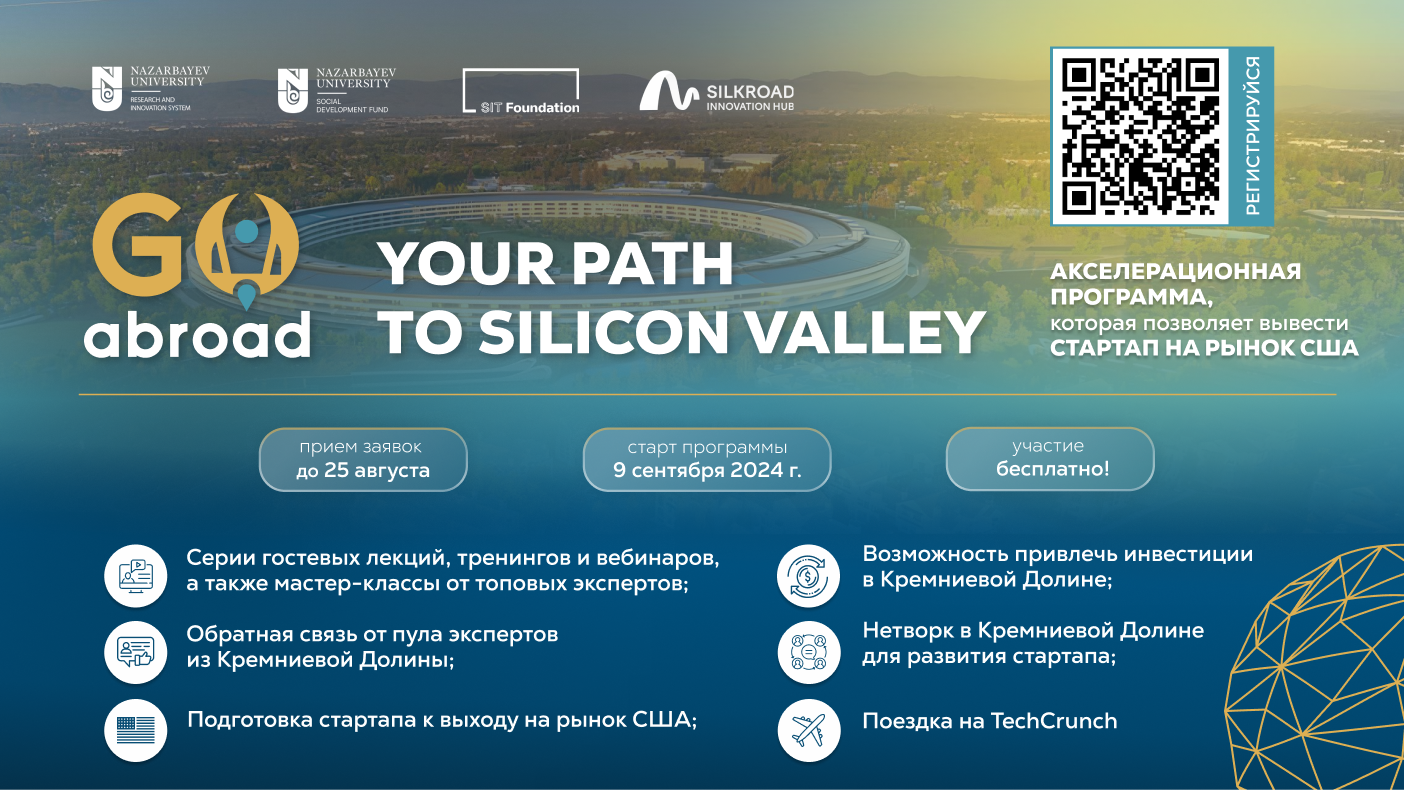 NAZARBAYEV UNIVERSITY
RESEARCH AND INNOVATION SYSTEM

NAZARBAYEV UNIVERSITY
SOCIAL DEVELOPMENT FUND

SIT Foundation

SILKROAD
INNOVATION HUB

РЕГИСТРИРУЙСЯ

GO abroad

YOUR PATH TO SILICON VALLEY

АКСЕЛЕРАЦИОННАЯ ПРОГРАММА, которая позволяет вывести СТАРТАП НА РЫНОК США

прием заявок
до 25 августа

старт программы
9 сентября 2024 г.

участие
бесплатно!

Серии гостевых лекций, тренингов и вебинаров, а также мастер-классы от топовых экспертов;

Обратная связь от пула экспертов из Кремниевой Долины;

Подготовка стартапа к выходу на рынок США;

Возможность привлечь инвестиции в Кремниевой Долине;

Нетворк в Кремниевой Долине для развития стартапа;

Поездка на TechCrunch